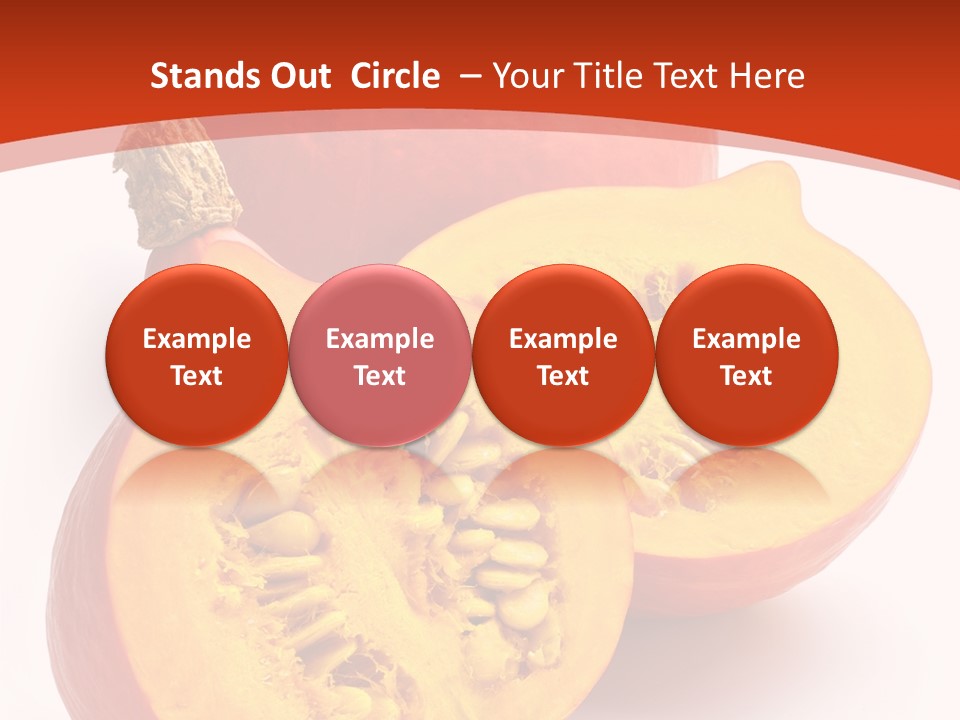 Stands Out Circle – Your Title Text Here

Example Text

Example Text

Example Text

Example Text